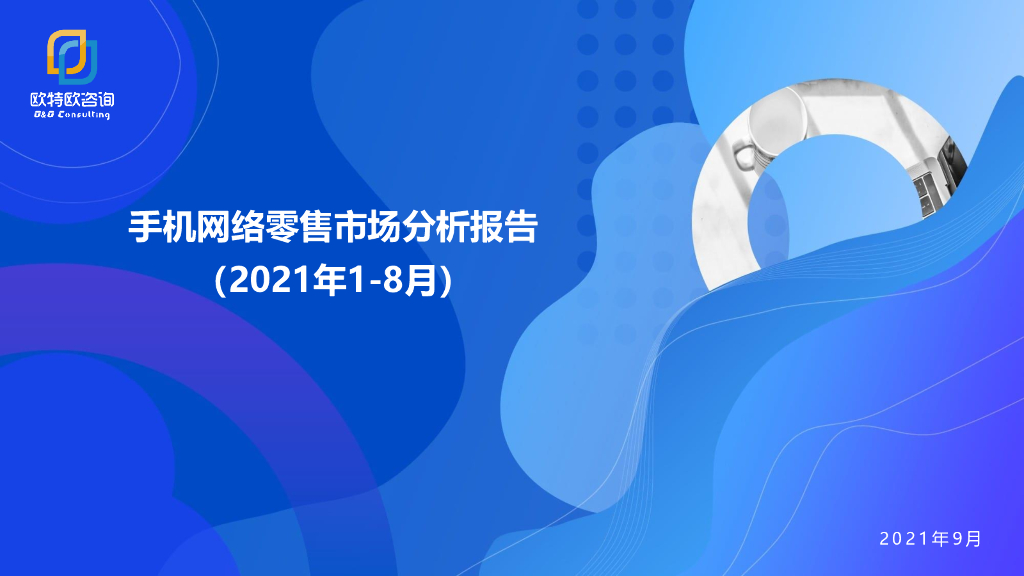 欧特欧咨询
O&O Consulting

手机网络零售市场分析报告
（2021年1-8月）

2021年9月